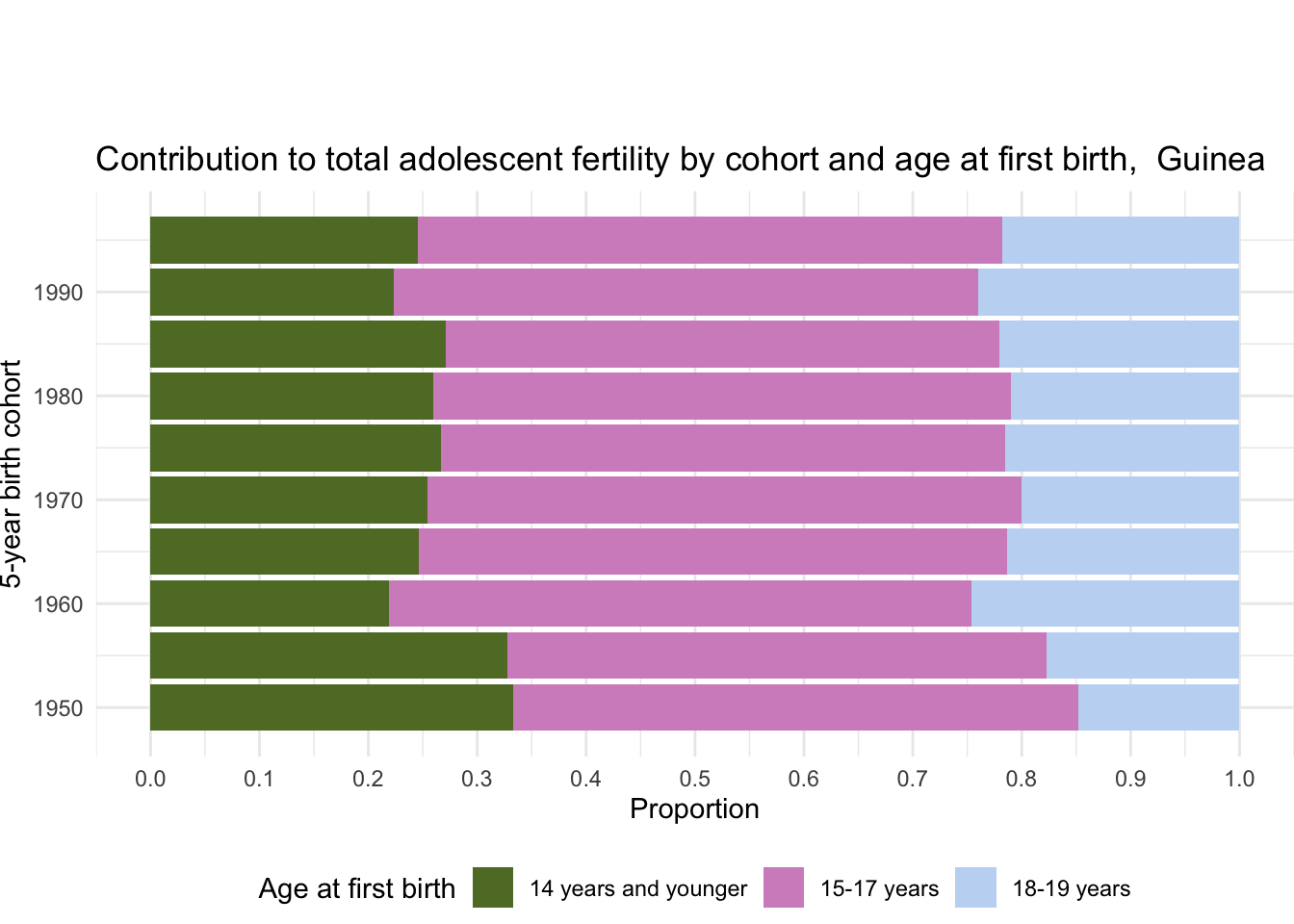 Contribution to total adolescent fertility by cohort and age at first birth,  Guinea

5-year birth cohort

1990
1980
1970
1960
1950

0.0 0.1 0.2 0.3 0.4 0.5 0.6 0.7 0.8 0.9 1.0
Proportion

Age at first birth   14 years and younger   15-17 years   18-19 years